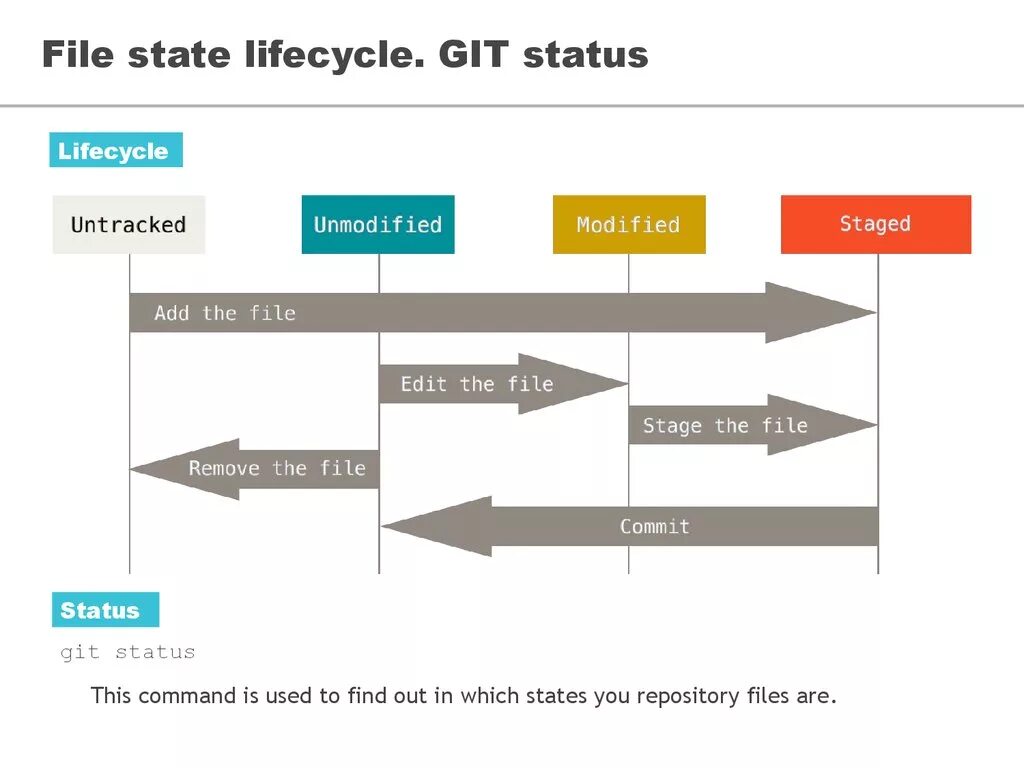 File state lifecycle. GIT status

Lifecycle

Untracked

Unmodified

Modified

Staged

Add the file

Edit the file

Stage the file

Remove the file

Commit

Status

git status

This command is used to find out in which states you repository files are.